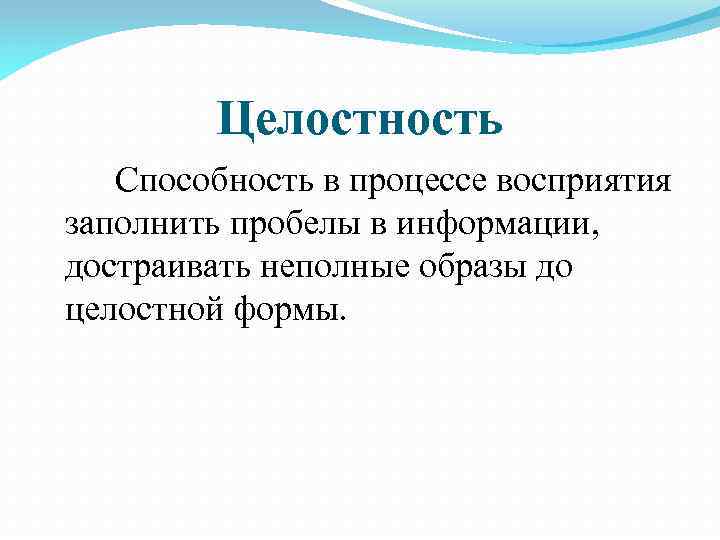 Целостность

Способность в процессе восприятия заполнить пробелы в информации, достраивать неполные образы до целостной формы.